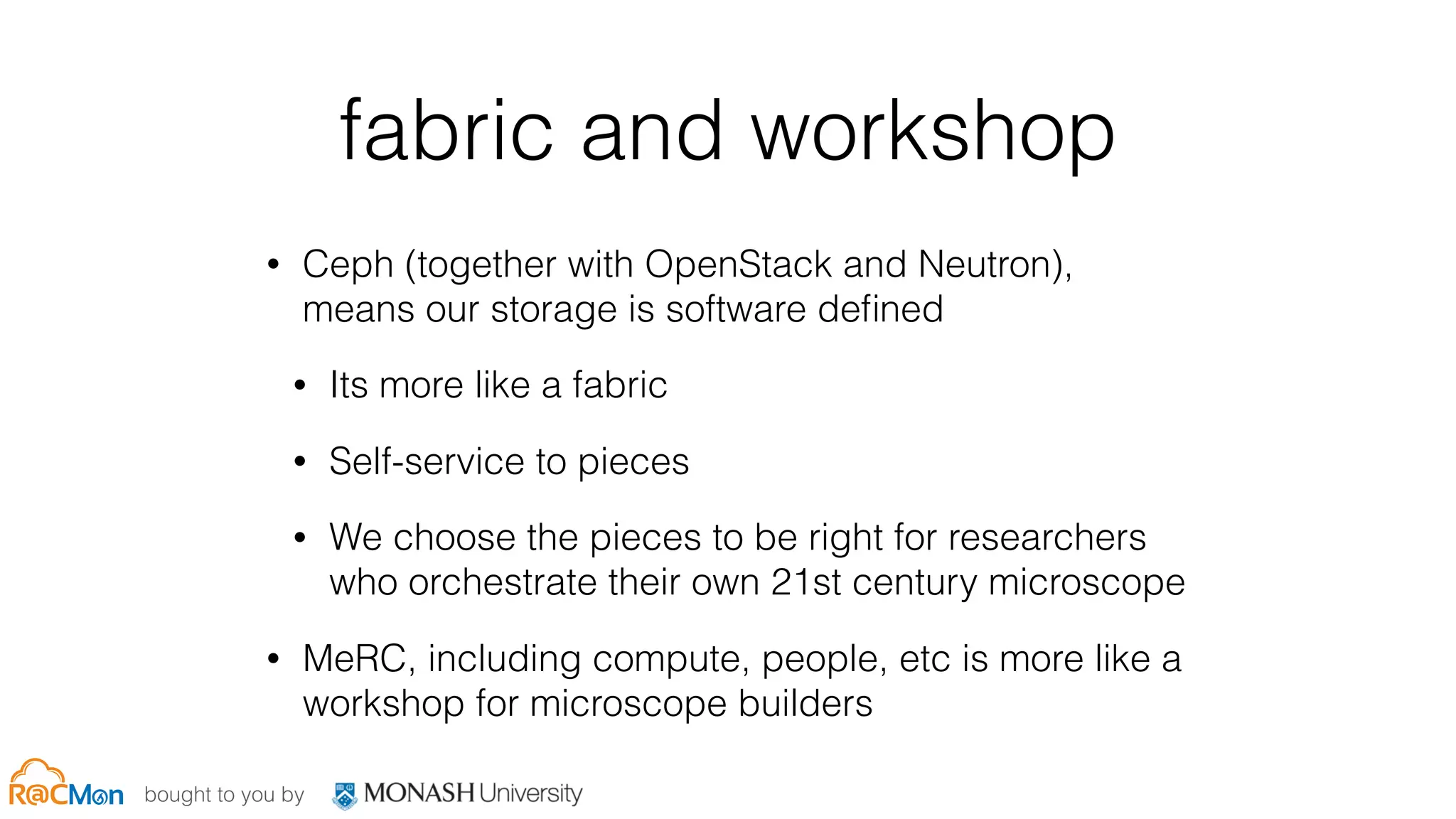 fabric and workshop

• Ceph (together with OpenStack and Neutron), means our storage is software defined

• Its more like a fabric

• Self-service to pieces

• We choose the pieces to be right for researchers who orchestrate their own 21st century microscope

• MeRC, including compute, people, etc is more like a workshop for microscope builders

R@CMon bought to you by MONASH University